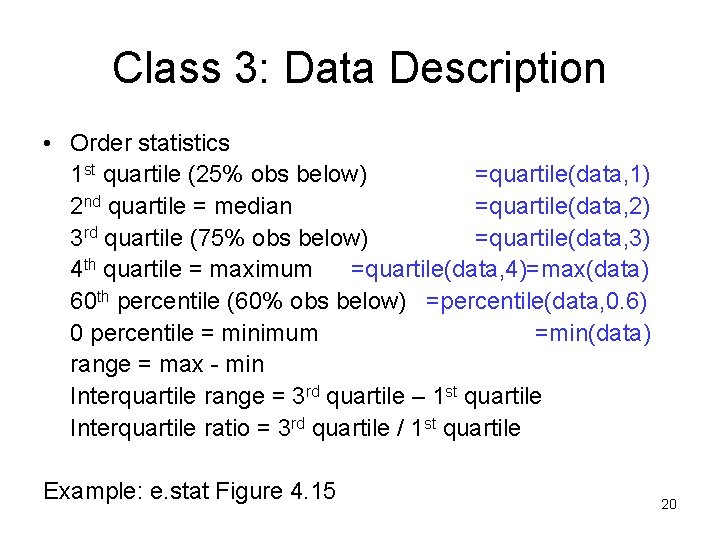 Class 3: Data Description

• Order statistics
1$^{st}$ quartile (25% obs below) =quartile(data,1)
2$^{nd}$ quartile = median =quartile(data,2)
3$^{rd}$ quartile (75% obs below) =quartile(data,3)
4$^{th}$ quartile = maximum =quartile(data,4)=max(data)
60$^{th}$ percentile (60% obs below) =percentile(data,0.6)
0 percentile = minimum =min(data)
range = max - min
Interquartile range = 3$^{rd}$ quartile – 1$^{st}$ quartile
Interquartile ratio = 3$^{rd}$ quartile / 1$^{st}$ quartile

Example: e.stat Figure 4.15

20